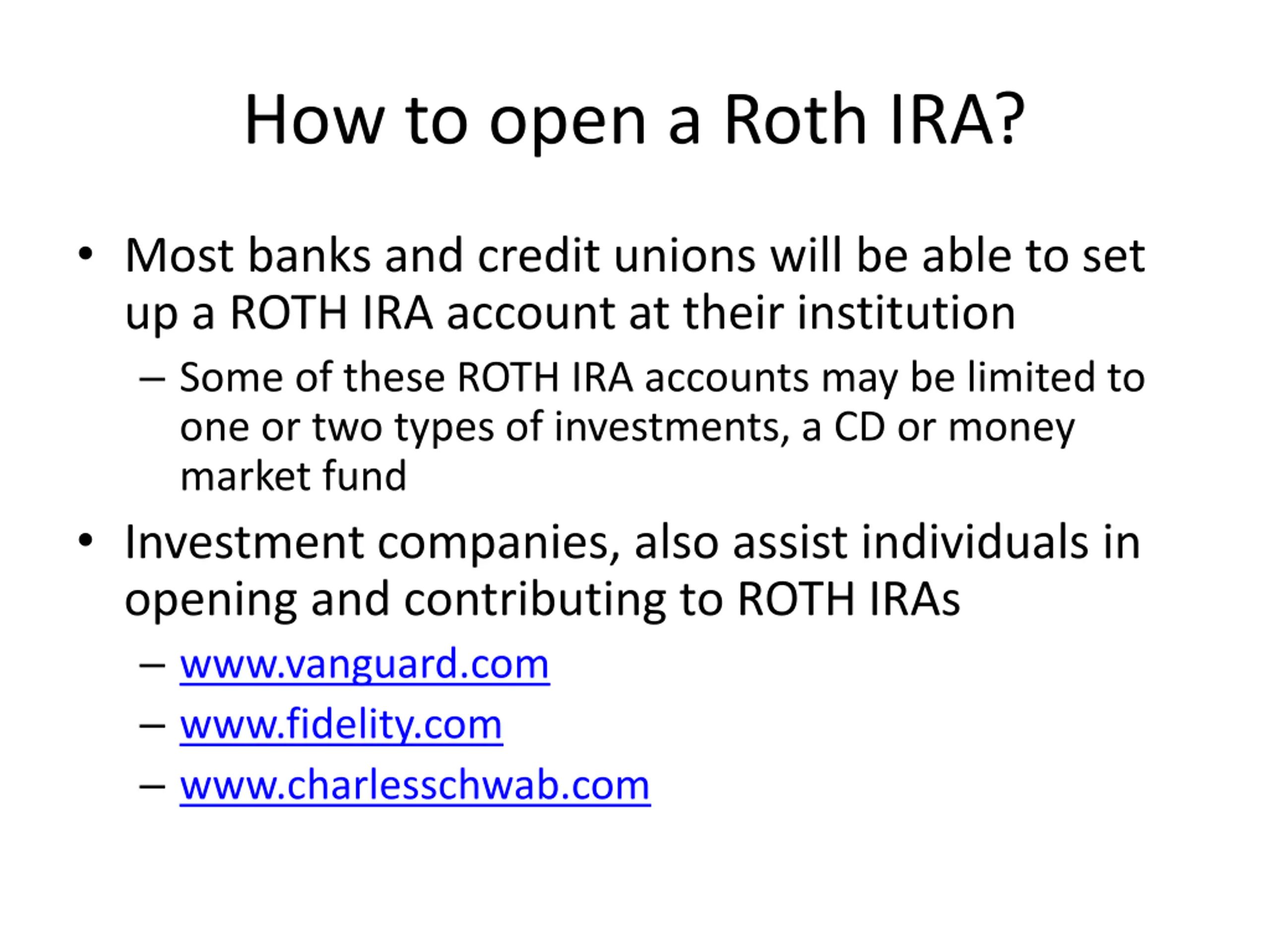 How to open a Roth IRA?

• Most banks and credit unions will be able to set up a ROTH IRA account at their institution

– Some of these ROTH IRA accounts may be limited to one or two types of investments, a CD or money market fund

• Investment companies, also assist individuals in opening and contributing to ROTH IRAs

– www.vanguard.com

– www.fidelity.com

– www.charlesschwab.com